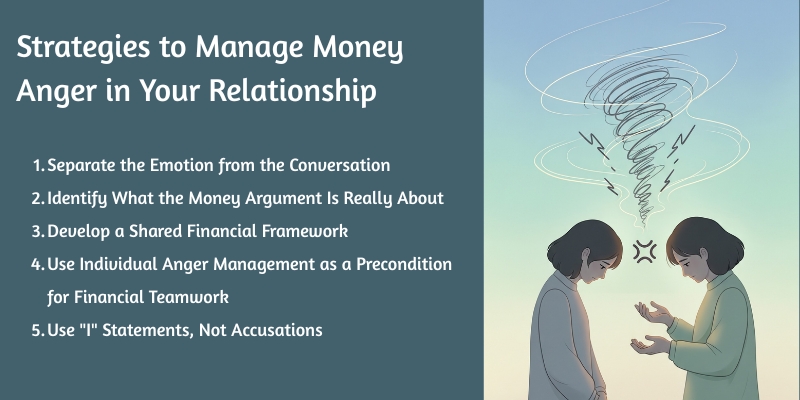 Strategies to Manage Money Anger in Your Relationship

1. Separate the Emotion from the Conversation
2. Identify What the Money Argument Is Really About
3. Develop a Shared Financial Framework
4. Use Individual Anger Management as a Precondition for Financial Teamwork
5. Use "I" Statements, Not Accusations